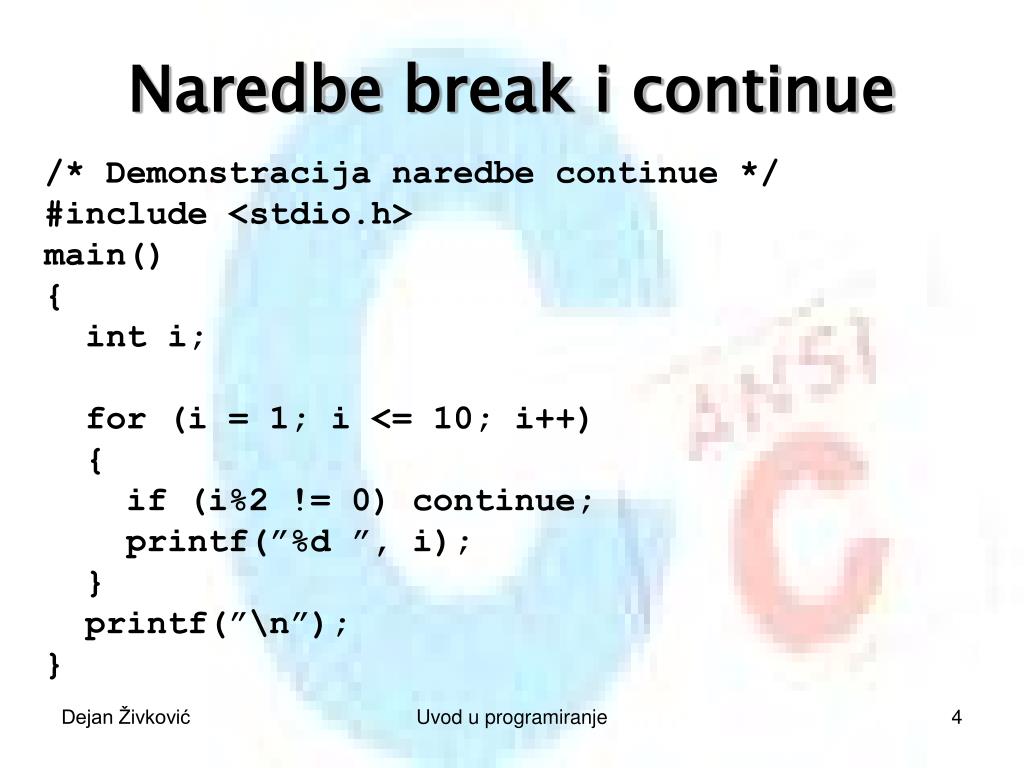 Naredbe break i continue

/* Demonstracija naredbe continue */
#include <stdio.h>
main()
{
  int i;

  for (i = 1; i <= 10; i++)
  {
    if (i%2 != 0) continue;
    printf(”%d ”, i);
  }
  printf(”\n”);
}

ANSI C

Dejan Živković

Uvod u programiranje

4